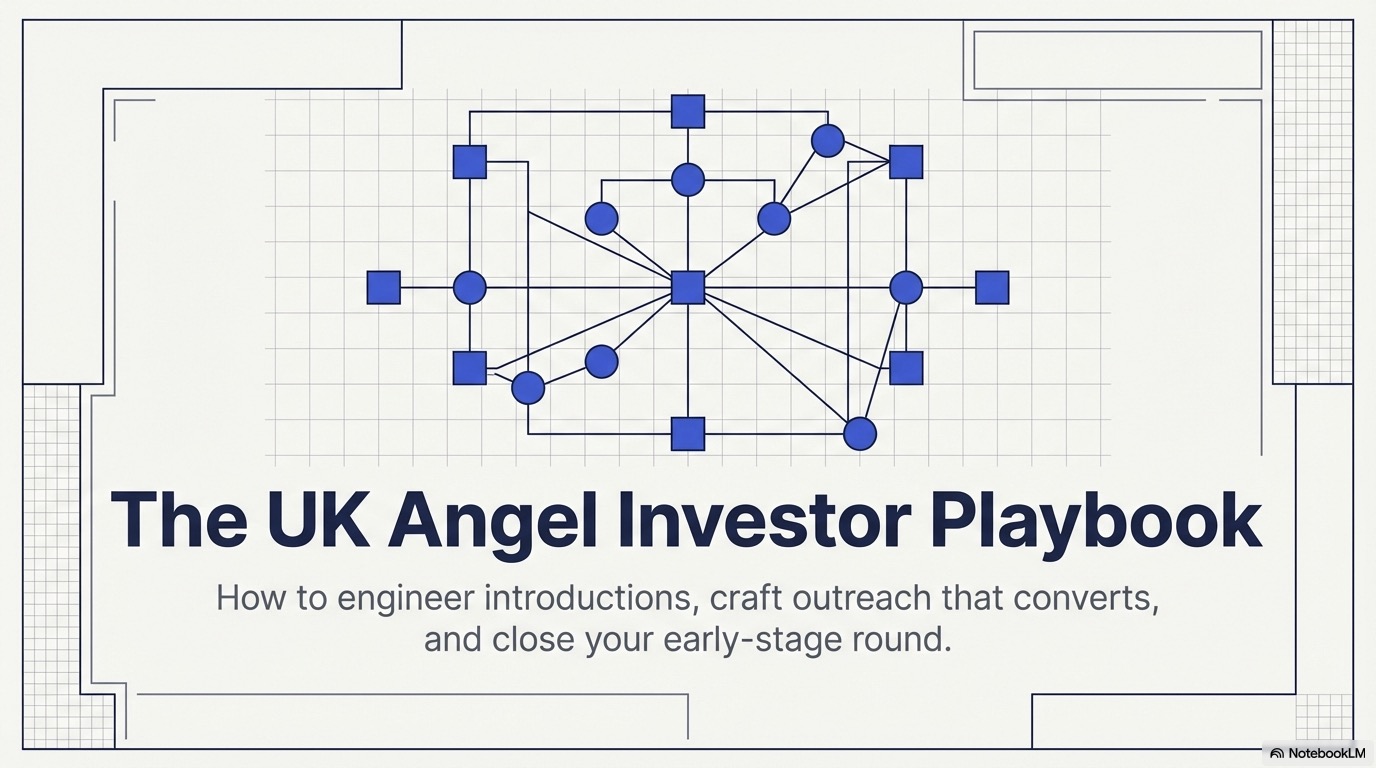 The UK Angel Investor Playbook

How to engineer introductions, craft outreach that converts, and close your early-stage round.

NotebookLM